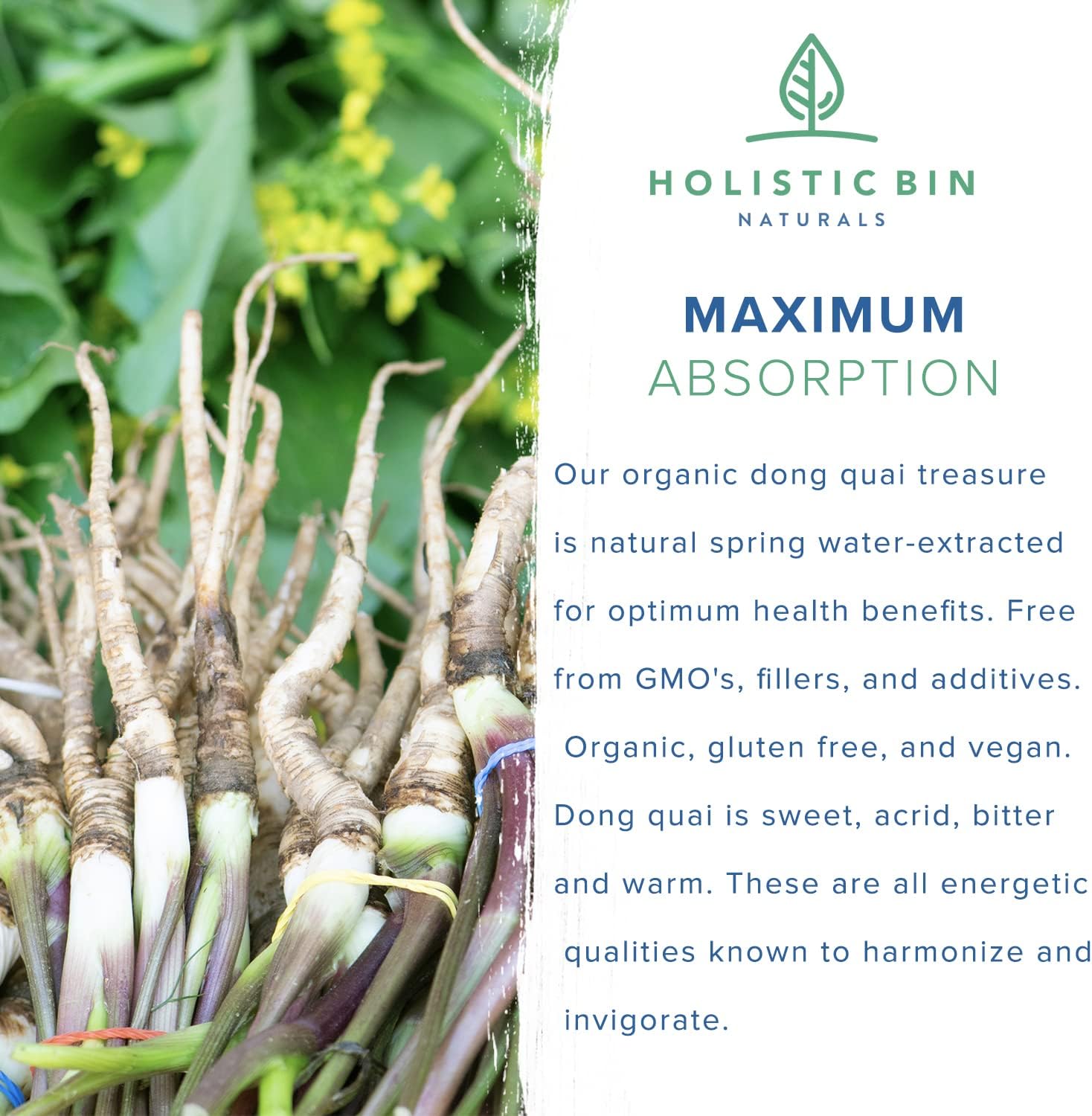 HOLISTIC BIN
NATURALS

MAXIMUM
ABSORPTION

Our organic dong quai treasure is natural spring water-extracted for optimum health benefits. Free from GMO's, fillers, and additives. Organic, gluten free, and vegan. Dong quai is sweet, acrid, bitter and warm. These are all energetic qualities known to harmonize and invigorate.